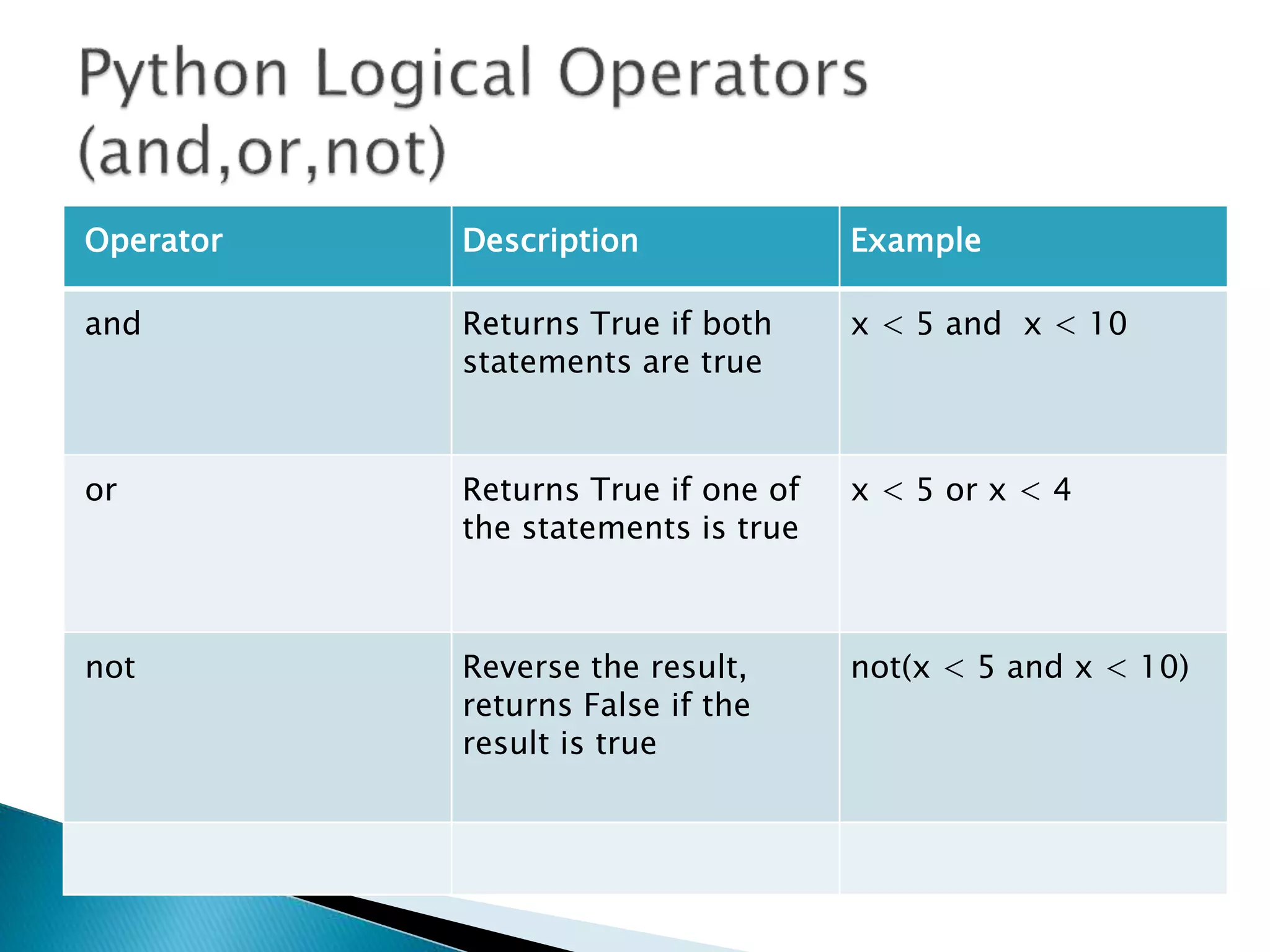 Python Logical Operators (and,or,not)

| Operator | Description | Example |
|---|---|---|
| and | Returns True if both statements are true | x < 5 and x < 10 |
| or | Returns True if one of the statements is true | x < 5 or x < 4 |
| not | Reverse the result, returns False if the result is true | not(x < 5 and x < 10) |
| | | |